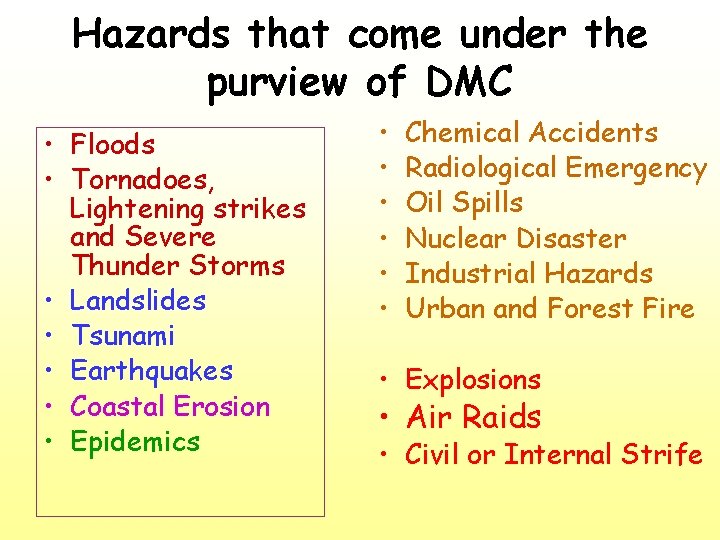 Hazards that come under the purview of DMC

• Floods
• Tornadoes, Lightening strikes and Severe Thunder Storms
• Landslides
• Tsunami
• Earthquakes
• Coastal Erosion
• Epidemics

• Chemical Accidents
• Radiological Emergency
• Oil Spills
• Nuclear Disaster
• Industrial Hazards
• Urban and Forest Fire

• Explosions
• Air Raids
• Civil or Internal Strife